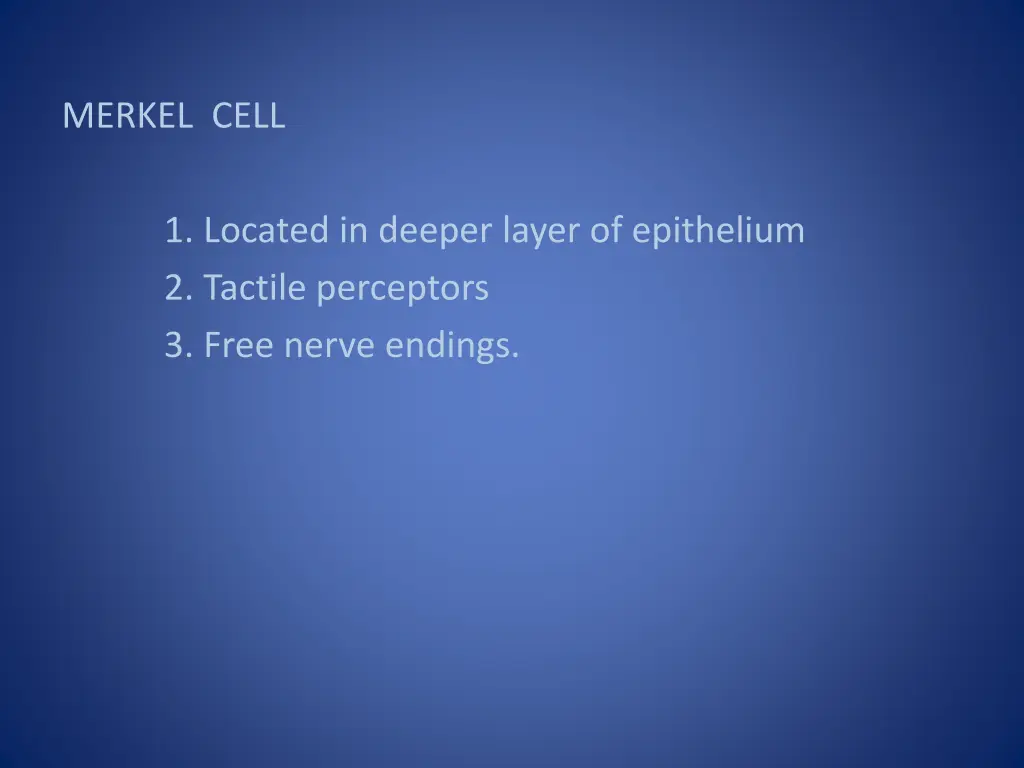 MERKEL CELL

1. Located in deeper layer of epithelium
2. Tactile perceptors
3. Free nerve endings.